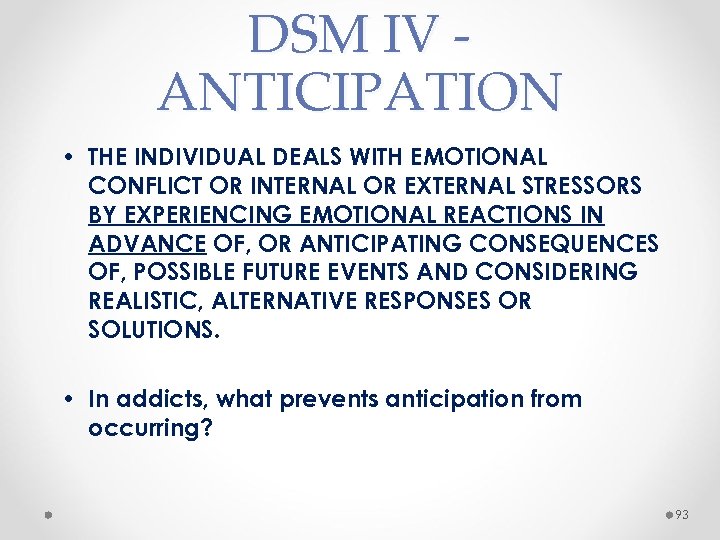 DSM IV - ANTICIPATION

• THE INDIVIDUAL DEALS WITH EMOTIONAL CONFLICT OR INTERNAL OR EXTERNAL STRESSORS BY EXPERIENCING EMOTIONAL REACTIONS IN ADVANCE OF, OR ANTICIPATING CONSEQUENCES OF, POSSIBLE FUTURE EVENTS AND CONSIDERING REALISTIC, ALTERNATIVE RESPONSES OR SOLUTIONS.

• In addicts, what prevents anticipation from occurring?

93